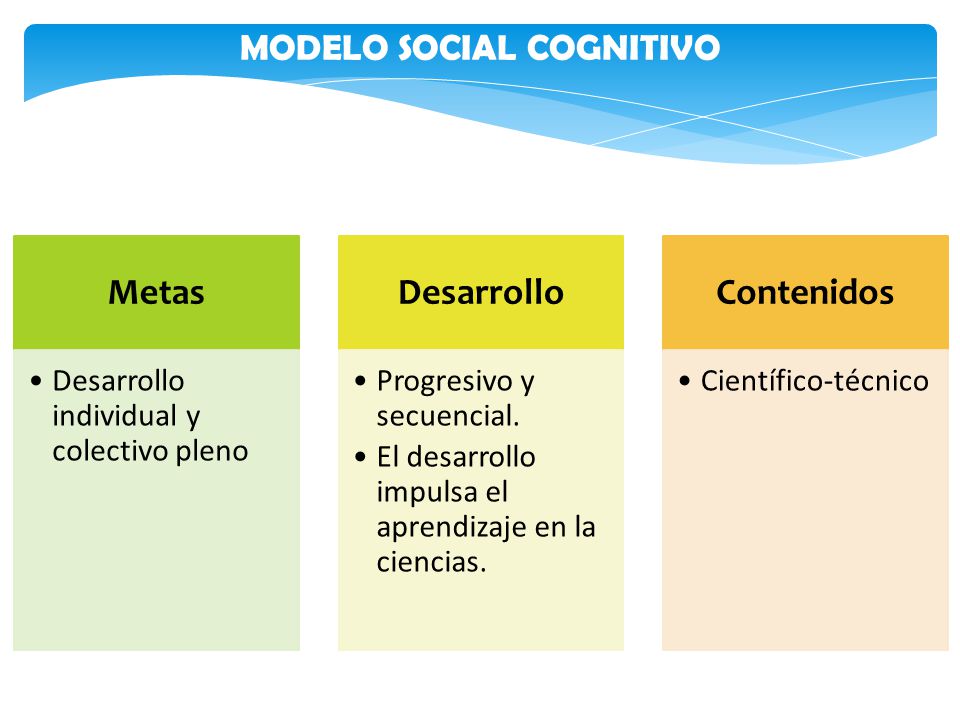 MODELO SOCIAL COGNITIVO

Metas

• Desarrollo individual y colectivo pleno

Desarrollo

• Progresivo y secuencial.
• El desarrollo impulsa el aprendizaje en la ciencias.

Contenidos

• Científico-técnico